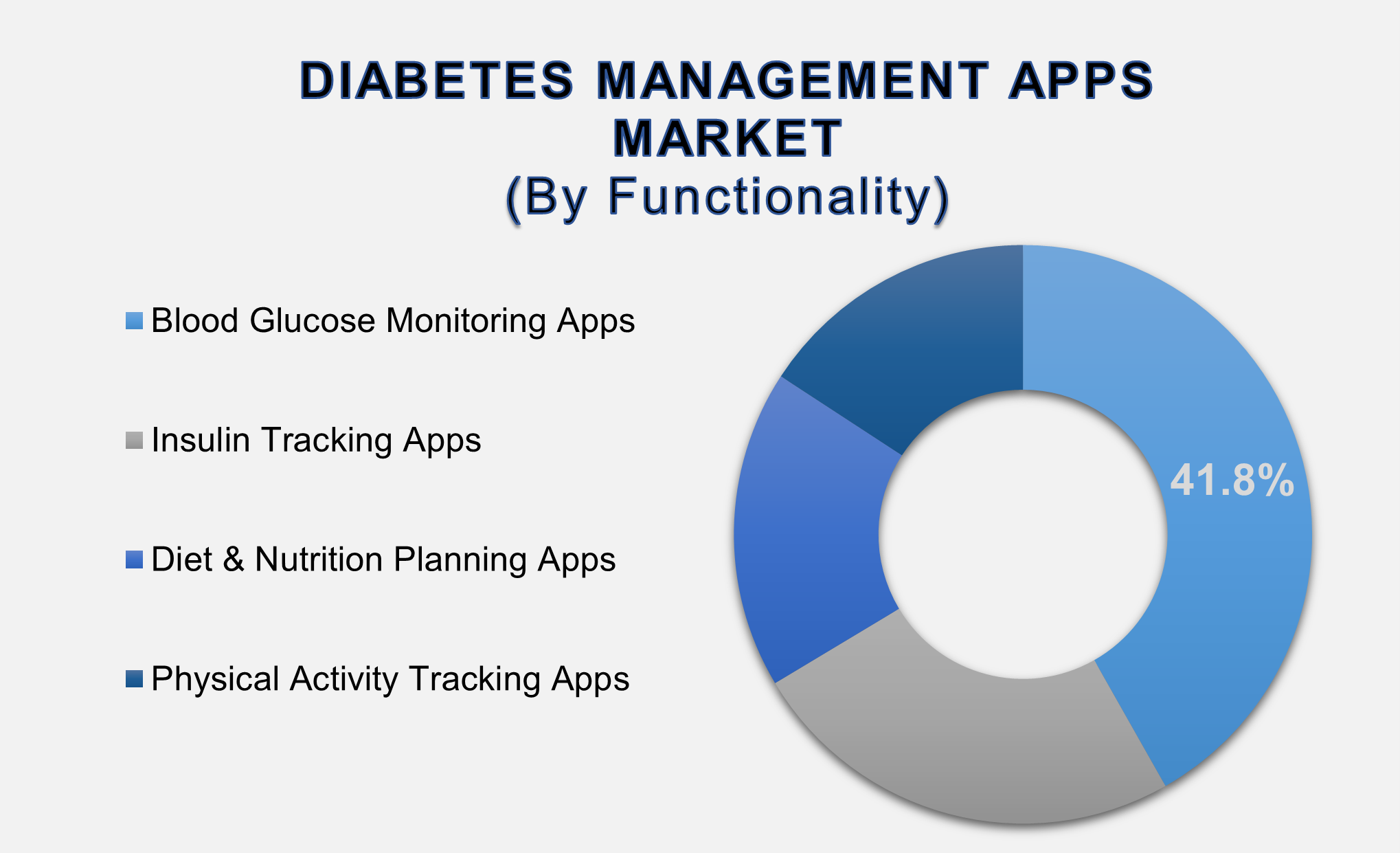 DIABETES MANAGEMENT APPS MARKET
(By Functionality)

Blood Glucose Monitoring Apps

Insulin Tracking Apps

Diet & Nutrition Planning Apps

Physical Activity Tracking Apps

41.8%